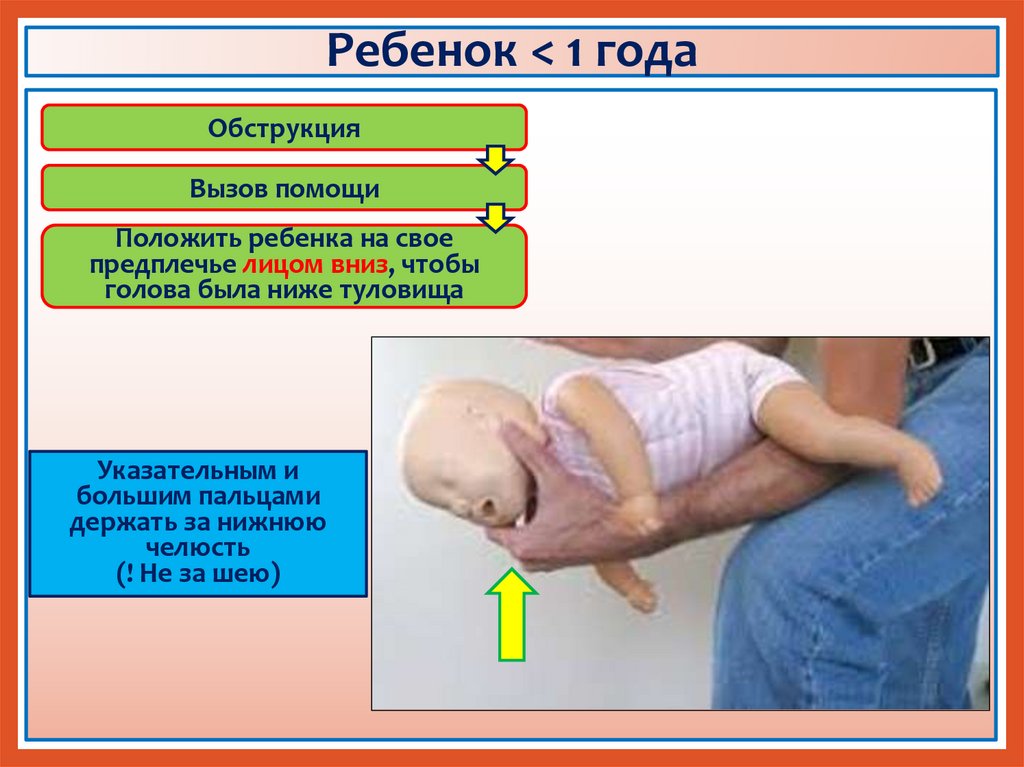 Ребенок < 1 года

Обструкция

Вызов помощи

Положить ребенка на свое предплечье лицом вниз, чтобы голова была ниже туловища

Указательным и большим пальцами держать за нижнюю челюсть
(! Не за шею)